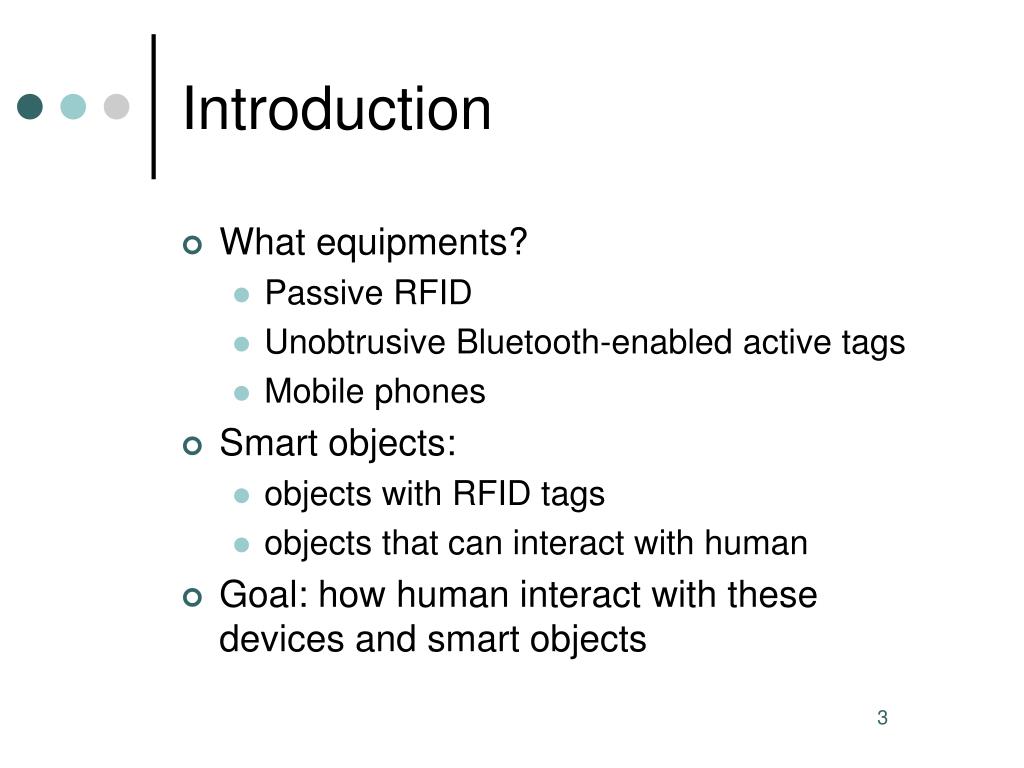 Introduction

What equipments?

Passive RFID

Unobtrusive Bluetooth-enabled active tags

Mobile phones

Smart objects:

objects with RFID tags

objects that can interact with human

Goal: how human interact with these devices and smart objects

3